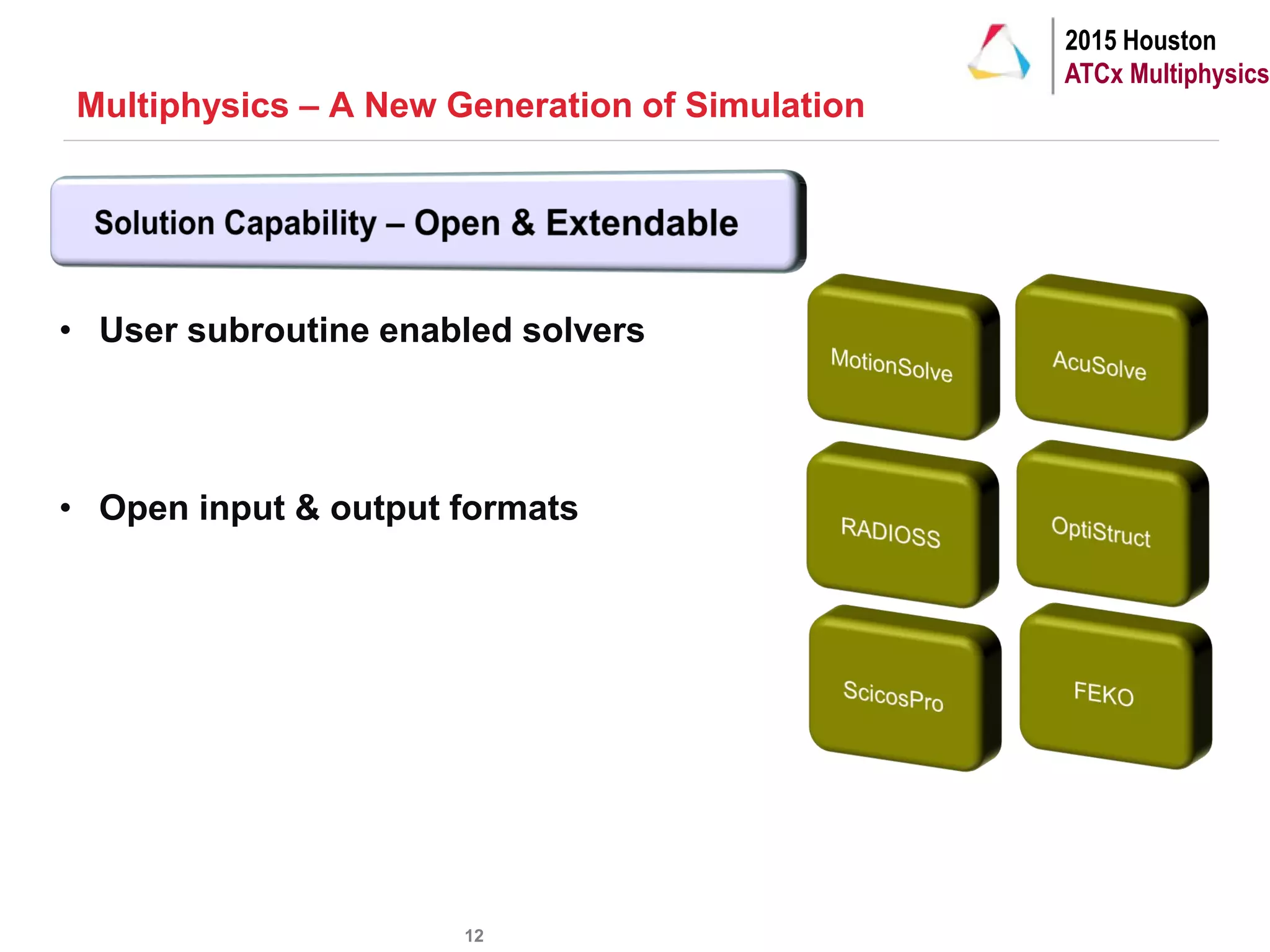 2015 Houston
ATCx Multiphysics

Multiphysics – A New Generation of Simulation

Solution Capability – Open & Extendable

• User subroutine enabled solvers

• Open input & output formats

MotionSolve

AcuSolve

RADIOSS

OptiStruct

ScicosPro

FEKO

12